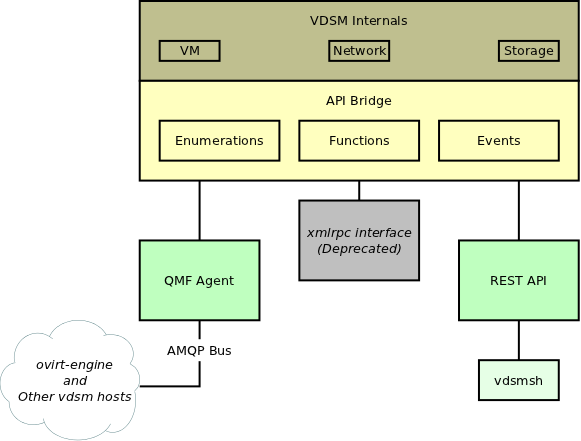 VDSM Internals

VM

Network

Storage

API Bridge

Enumerations

Functions

Events

xmlrpc interface (Deprecated)

QMF Agent

REST API

AMQP Bus

ovirt-engine and Other vdsm hosts

vdsmsh